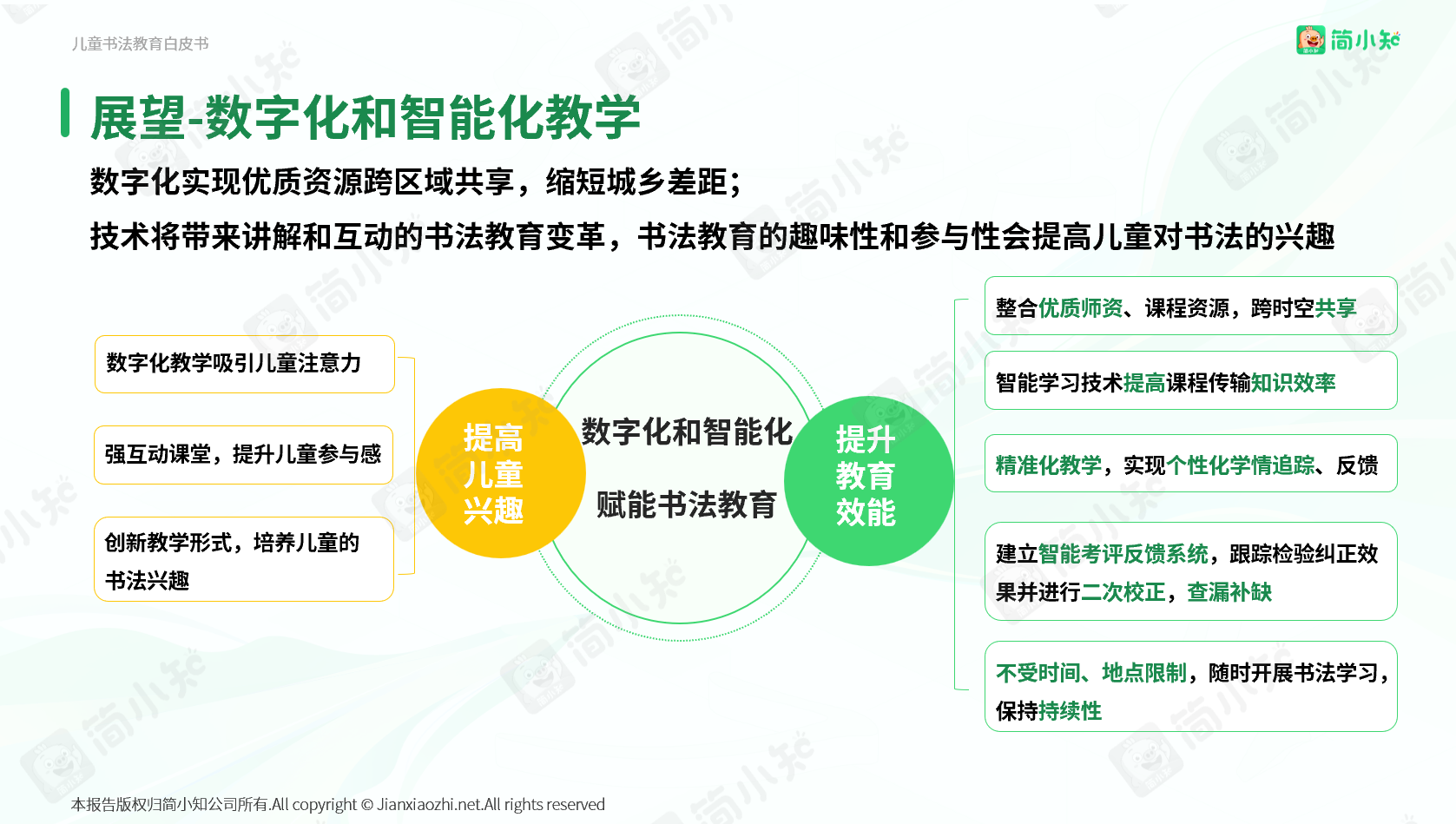 儿童书法教育白皮书

简小知

展望-数字化和智能化教学

数字化实现优质资源跨区域共享，缩短城乡差距；

技术将带来讲解和互动的书法教育变革，书法教育的趣味性和参与性会提高儿童对书法的兴趣

数字化教学吸引儿童注意力

强互动课堂，提升儿童参与感

创新教学形式，培养儿童的书法兴趣

提高儿童兴趣

数字化和智能化

赋能书法教育

提升教育效能

整合优质师资、课程资源，跨时空共享

智能学习技术提高课程传输知识效率

精准化教学，实现个性化学情追踪、反馈

建立智能考评反馈系统，跟踪检验纠正效果并进行二次校正，查漏补缺

不受时间、地点限制，随时开展书法学习，保持持续性

本报告版权归简小知公司所有.All copyright © Jianxiaozhi.net.All rights reserved